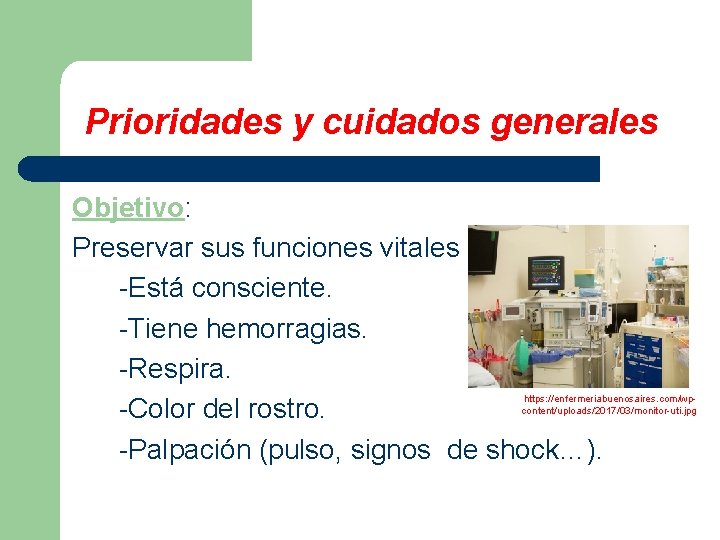 Prioridades y cuidados generales

Objetivo:

Preservar sus funciones vitales

-Está consciente.

-Tiene hemorragias.

-Respira.

-Color del rostro.

-Palpación (pulso, signos de shock…).

https://enfermeriabuenosaires.com/wp-content/uploads/2017/03/monitor-uti.jpg